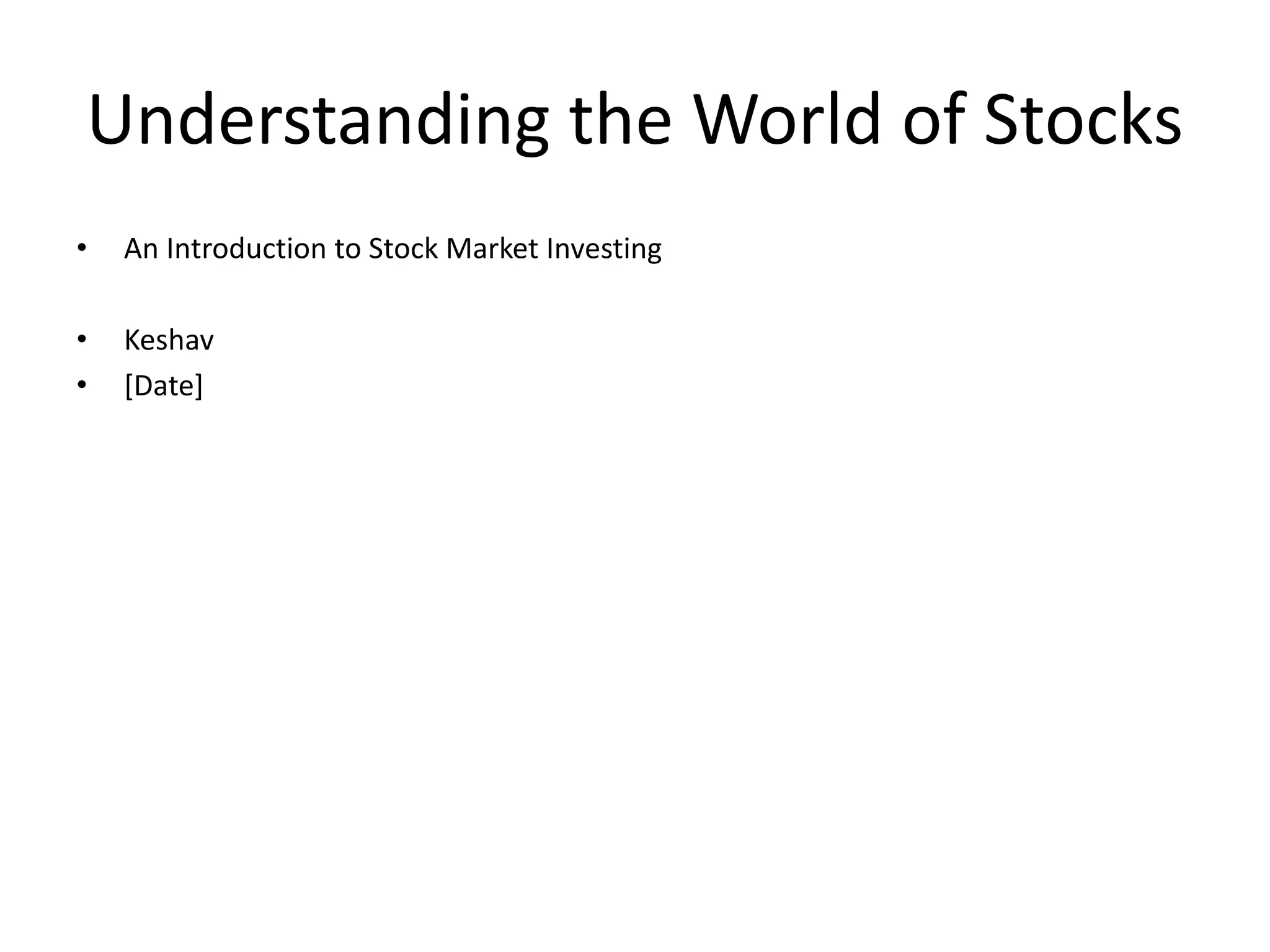 Understanding the World of Stocks

• An Introduction to Stock Market Investing

• Keshav
• [Date]